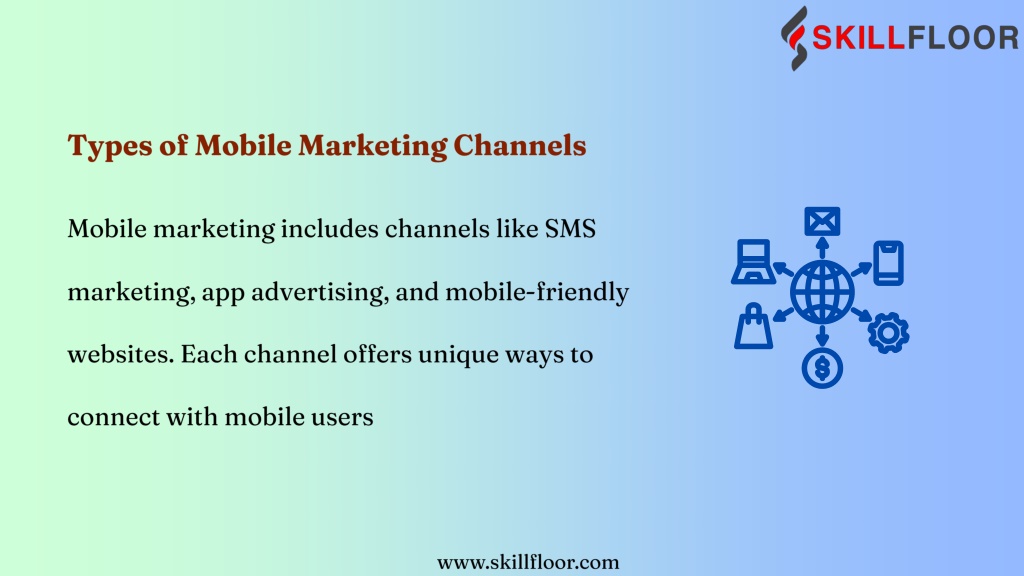 SKILLFLOOR

Types of Mobile Marketing Channels

Mobile marketing includes channels like SMS marketing, app advertising, and mobile-friendly websites. Each channel offers unique ways to connect with mobile users

www.skillfloor.com